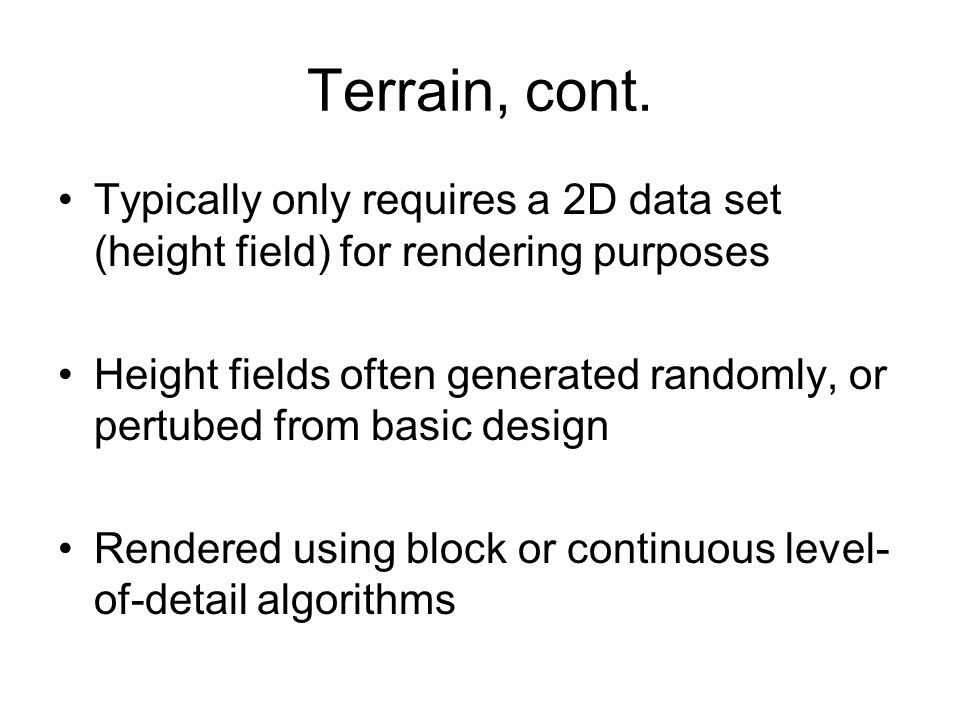 Terrain, cont.

• Typically only requires a 2D data set (height field) for rendering purposes

• Height fields often generated randomly, or pertubed from basic design

• Rendered using block or continuous level-of-detail algorithms